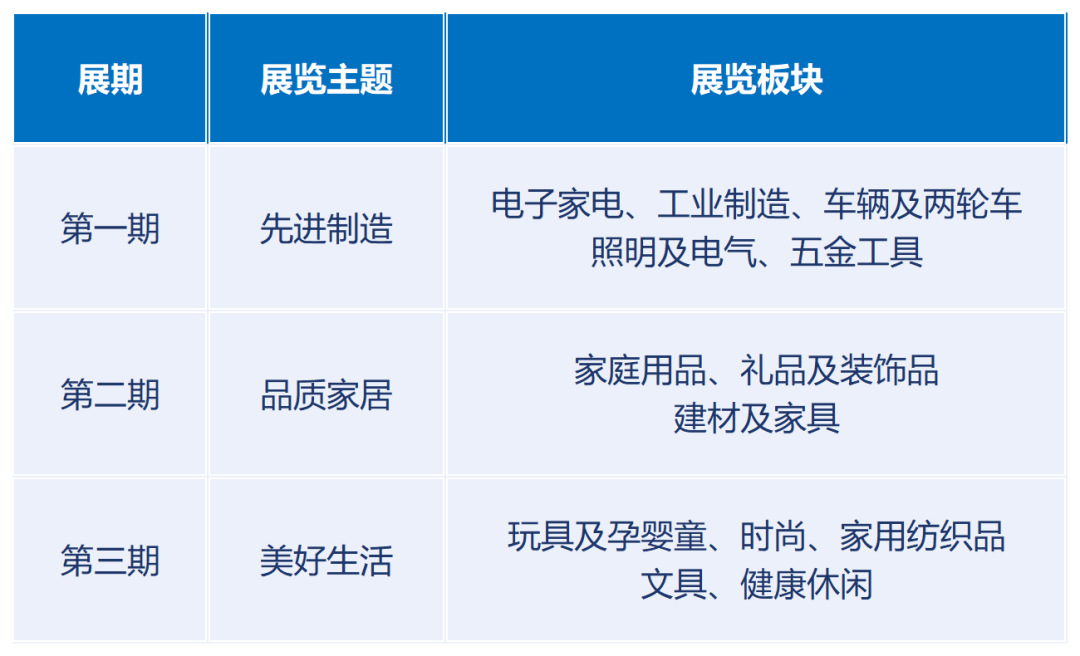 | 展期 | 展览主题 | 展览板块 |
|---|---|---|
| 第一期 | 先进制造 | 电子家电、工业制造、车辆及两轮车 照明及电气、五金工具 |
| 第二期 | 品质家居 | 家庭用品、礼品及装饰品 建材及家具 |
| 第三期 | 美好生活 | 玩具及孕婴童、时尚、家用纺织品 文具、健康休闲 |